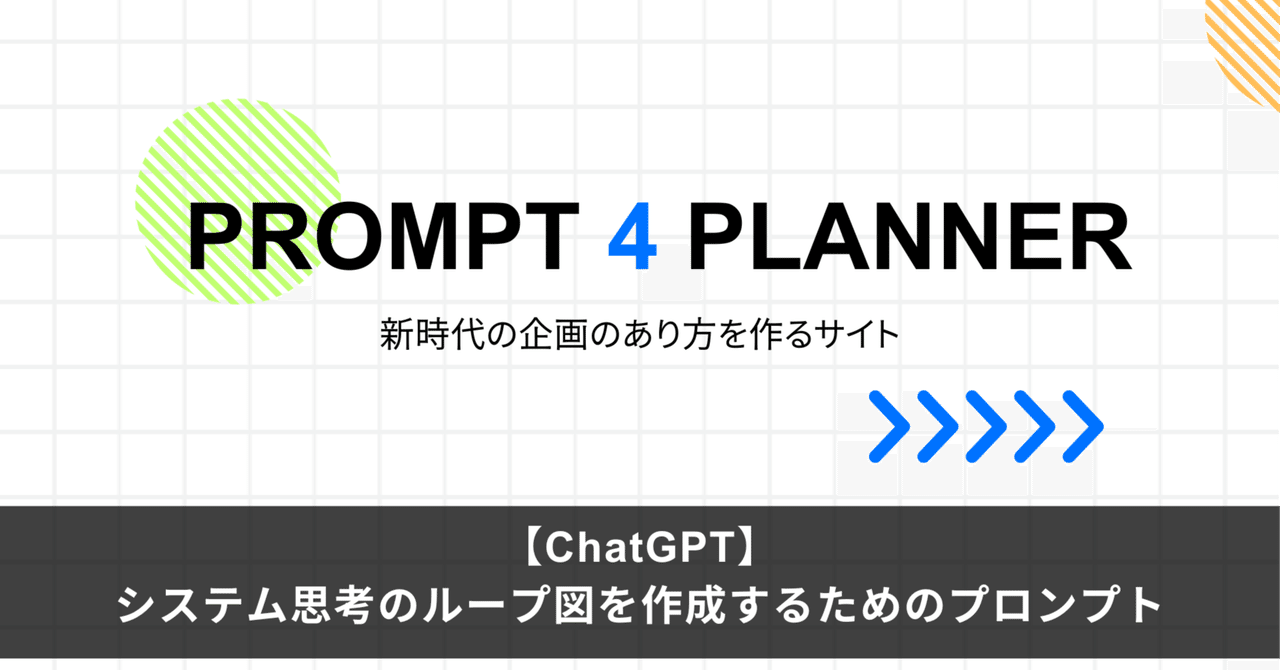 PROMPT 4 PLANNER

新時代の企画のあり方を作るサイト

【ChatGPT】
システム思考のループ図を作成するためのプロンプト